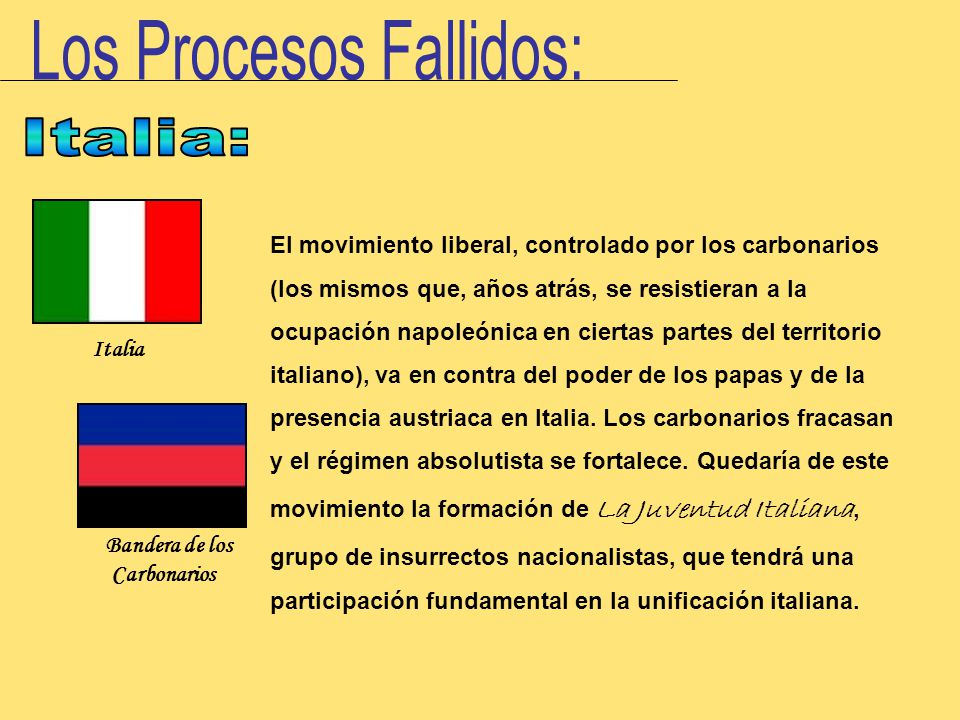 Los Procesos Fallidos:

Italia:

Italia

Bandera de los Carbonarios

El movimiento liberal, controlado por los carbonarios (los mismos que, años atrás, se resistieran a la ocupación napoleónica en ciertas partes del territorio italiano), va en contra del poder de los papas y de la presencia austriaca en Italia. Los carbonarios fracasan y el régimen absolutista se fortalece. Quedaría de este movimiento la formación de La Juventud Italiana, grupo de insurrectos nacionalistas, que tendrá una participación fundamental en la unificación italiana.